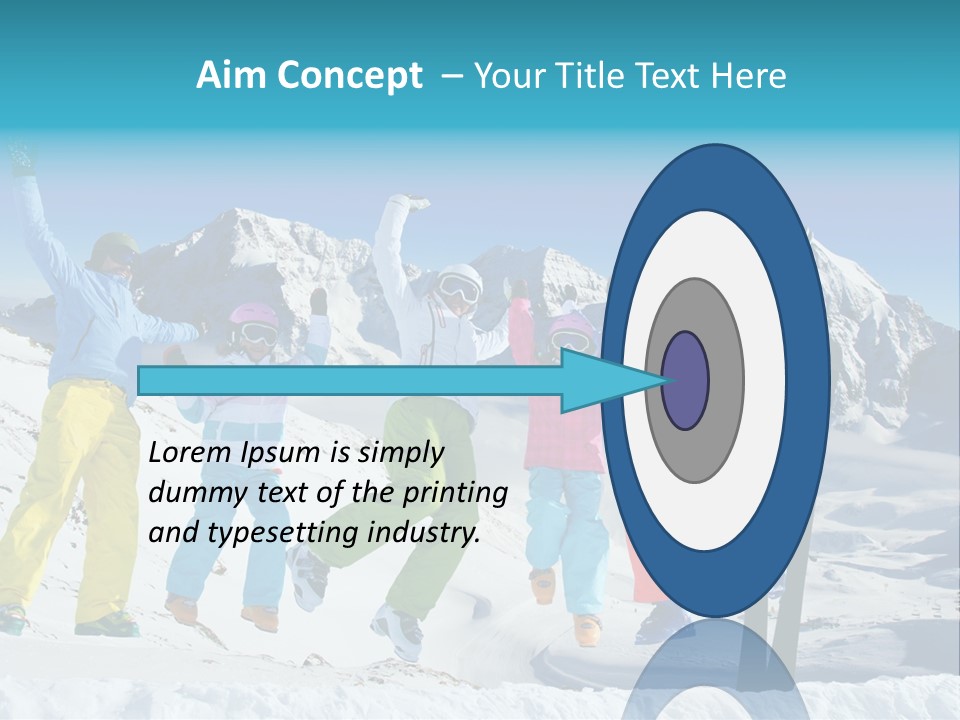 Aim Concept – Your Title Text Here

Lorem Ipsum is simply dummy text of the printing and typesetting industry.